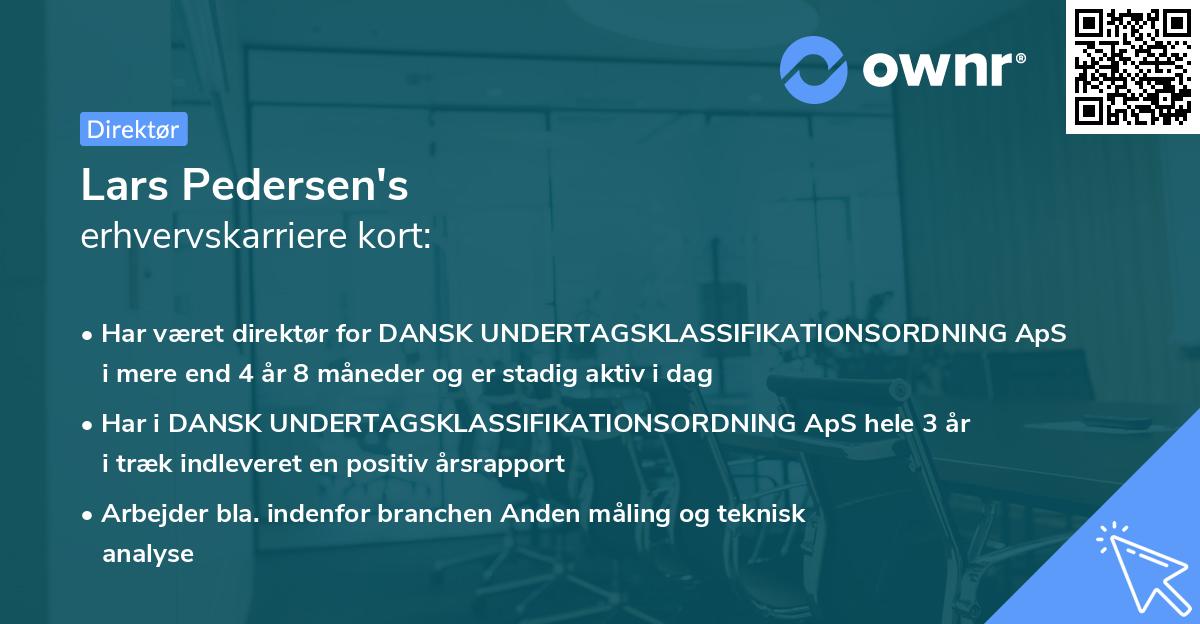 ownr®

Direktør

Lars Pedersen's
erhvervskarriere kort:

• Har været direktør for DANSK UNDERTAGSKLASSIFIKATIONSORDNING ApS i mere end 4 år 8 måneder og er stadig aktiv i dag

• Har i DANSK UNDERTAGSKLASSIFIKATIONSORDNING ApS hele 3 år i træk indleveret en positiv årsrapport

• Arbejder bla. indenfor branchen Anden måling og teknisk analyse